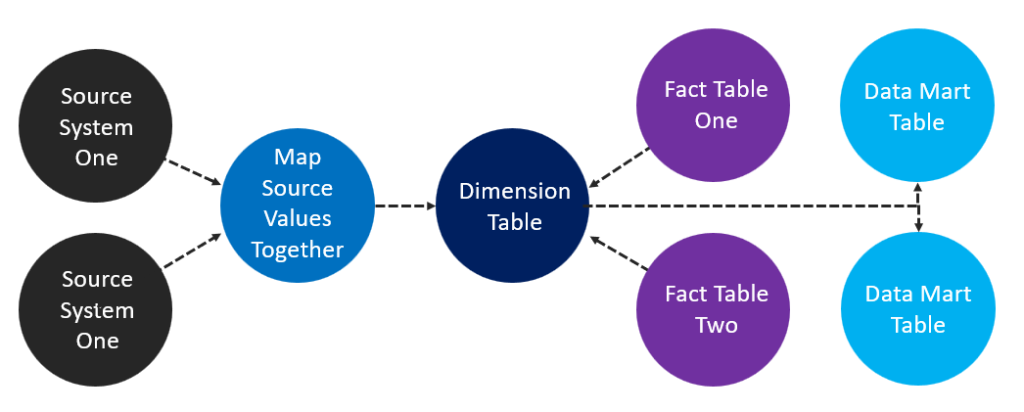 Source System One

Source System One

Map Source Values Together

Dimension Table

Fact Table One

Fact Table Two

Data Mart Table

Data Mart Table